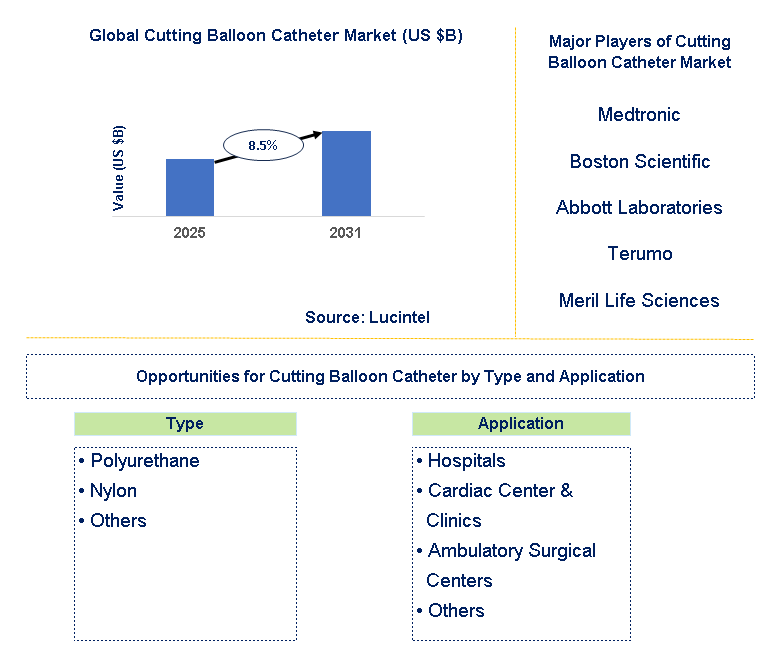 Global Cutting Balloon Catheter Market (US $B)

Value (US $B)

8.5%

2025

2031

Source: Lucintel

Major Players of Cutting Balloon Catheter Market

Medtronic

Boston Scientific

Abbott Laboratories

Terumo

Meril Life Sciences

Opportunities for Cutting Balloon Catheter by Type and Application

Type

• Polyurethane
• Nylon
• Others

Application

• Hospitals
• Cardiac Center & Clinics
• Ambulatory Surgical Centers
• Others